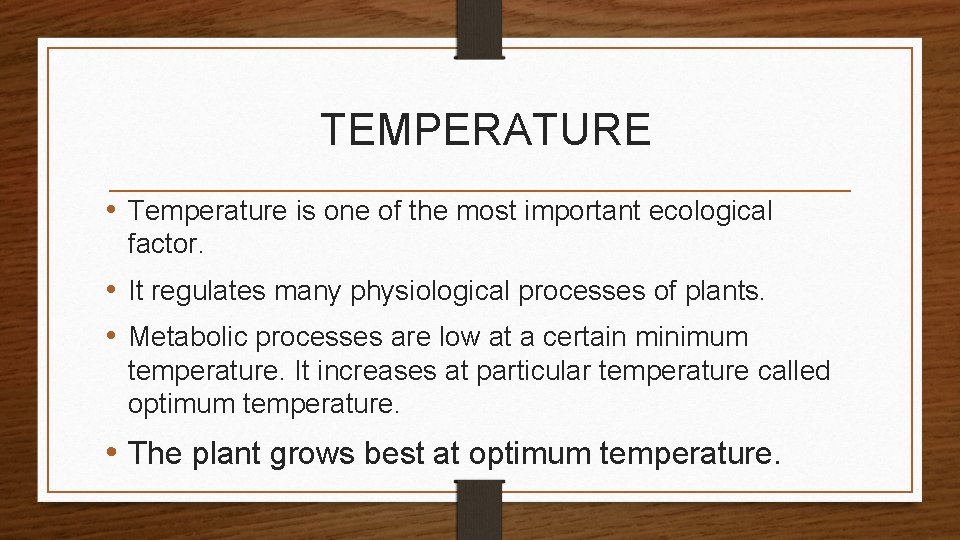 TEMPERATURE

• Temperature is one of the most important ecological factor.

• It regulates many physiological processes of plants.

• Metabolic processes are low at a certain minimum temperature. It increases at particular temperature called optimum temperature.

• The plant grows best at optimum temperature.